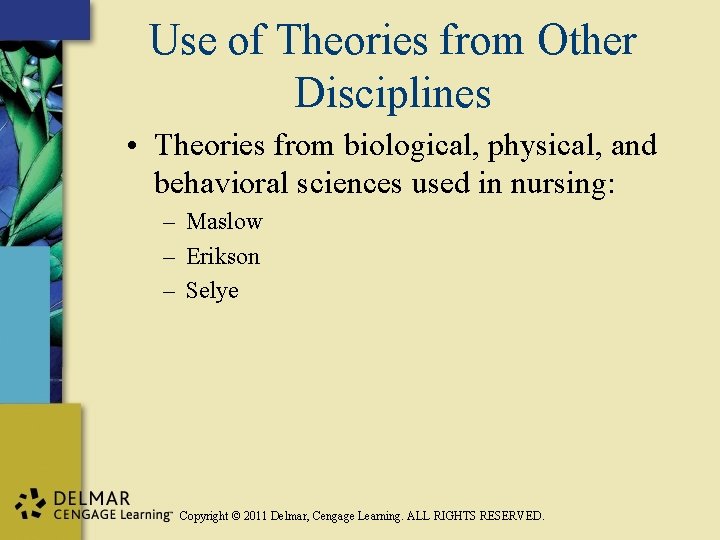 Use of Theories from Other Disciplines

• Theories from biological, physical, and behavioral sciences used in nursing:
– Maslow
– Erikson
– Selye

DELMAR CENGAGE Learning™ Copyright © 2011 Delmar, Cengage Learning. ALL RIGHTS RESERVED.